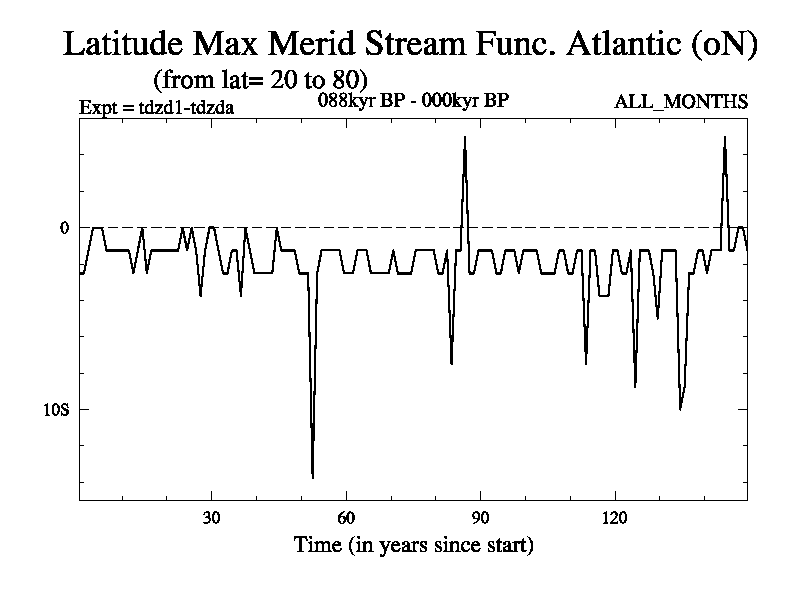 Latitude Max Merid Stream Func. Atlantic (oN)
(from lat= 20 to 80)
Expt = tdzd1-tdzda
088kyr BP - 000kyr BP
ALL_MONTHS

0
10S

30
60
90
120
Time (in years since start)